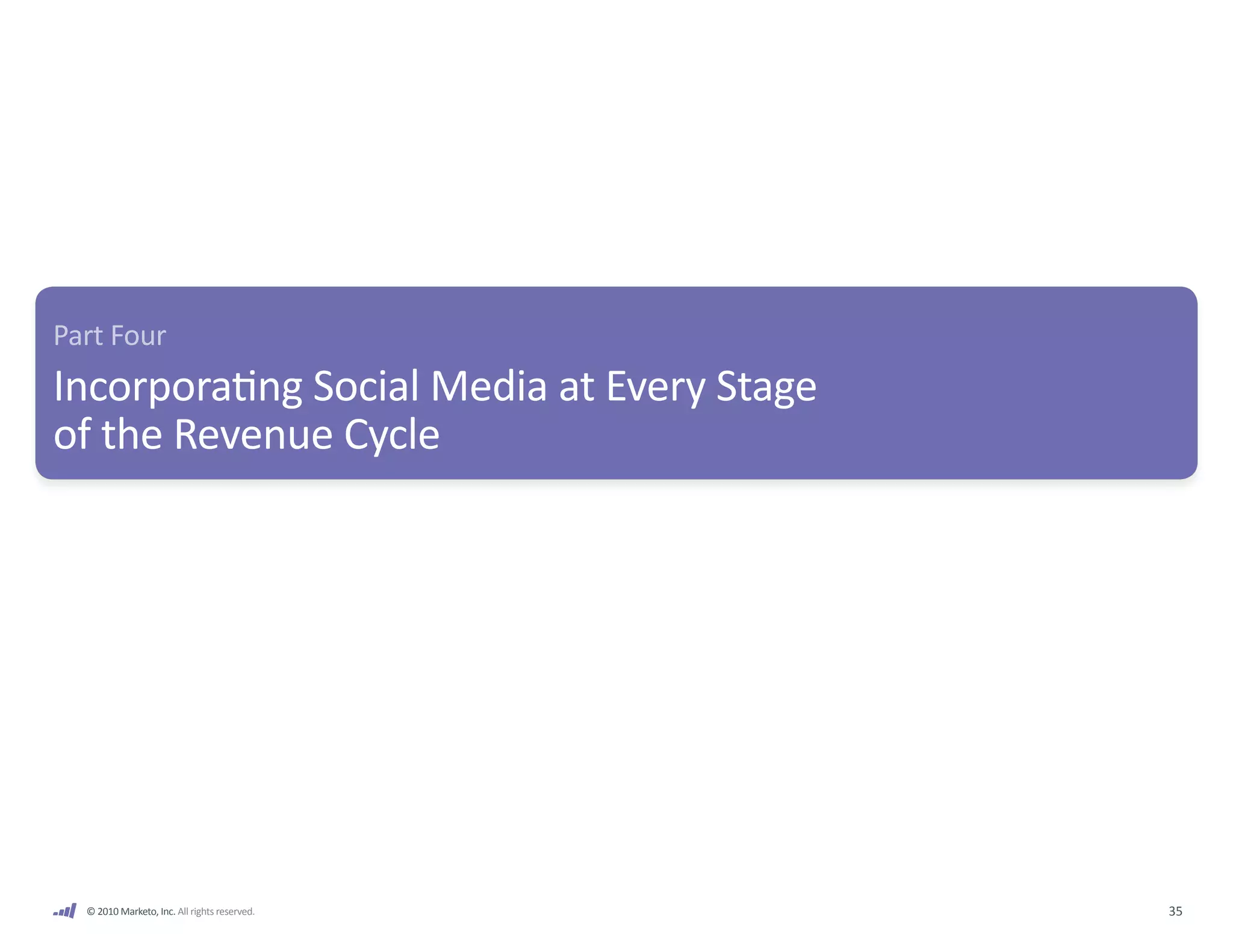 Part Four

Incorporating Social Media at Every Stage of the Revenue Cycle

© 2010 Marketo, Inc. All rights reserved.

35